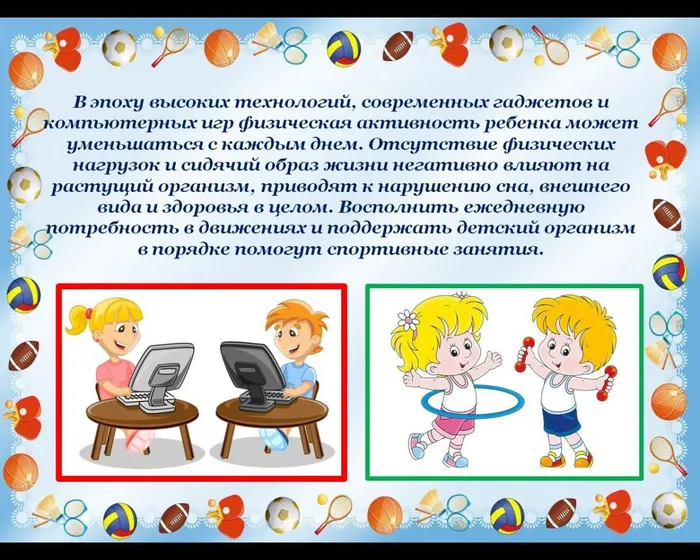 В эпоху высоких технологий, современных гаджетов и компьютерных игр физическая активность ребенка может уменьшаться с каждым днем. Отсутствие физических нагрузок и сидячий образ жизни негативно влияют на растущий организм, приводят к нарушению сна, внешнего вида и здоровья в целом. Восполнить ежедневную потребность в движениях и поддержать детский организм в порядке помогут спортивные занятия.